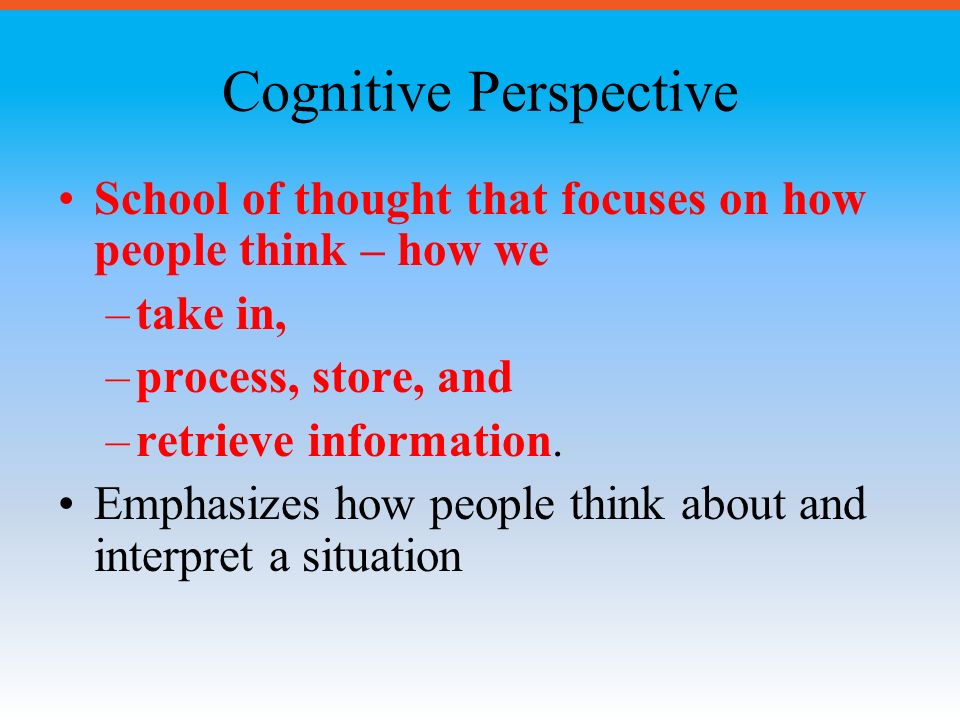 Cognitive Perspective

• School of thought that focuses on how people think – how we
– take in,
– process, store, and
– retrieve information.
• Emphasizes how people think about and interpret a situation